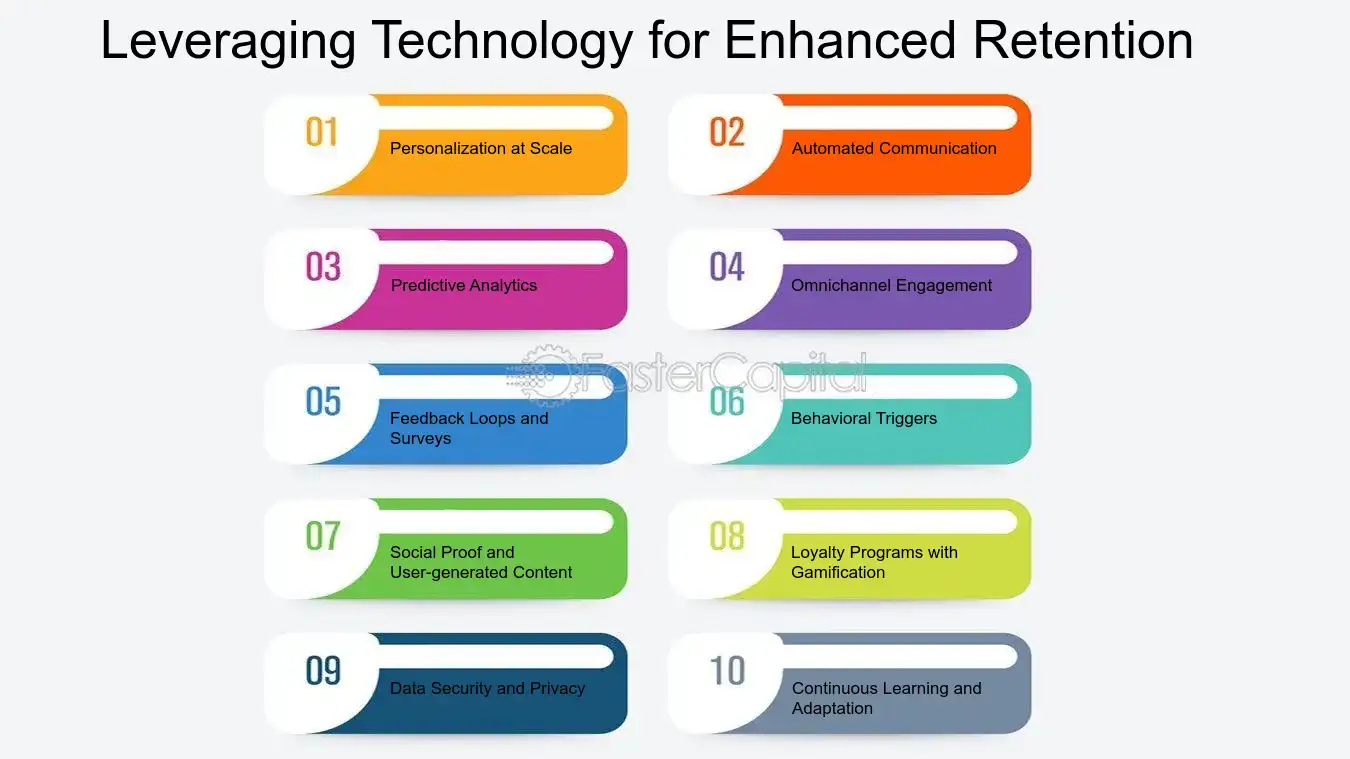 Leveraging Technology for Enhanced Retention

01 Personalization at Scale

02 Automated Communication

03 Predictive Analytics

04 Omnichannel Engagement

05 Feedback Loops and Surveys

06 Behavioral Triggers

07 Social Proof and User-generated Content

08 Loyalty Programs with Gamification

09 Data Security and Privacy

10 Continuous Learning and Adaptation

FasterCapital